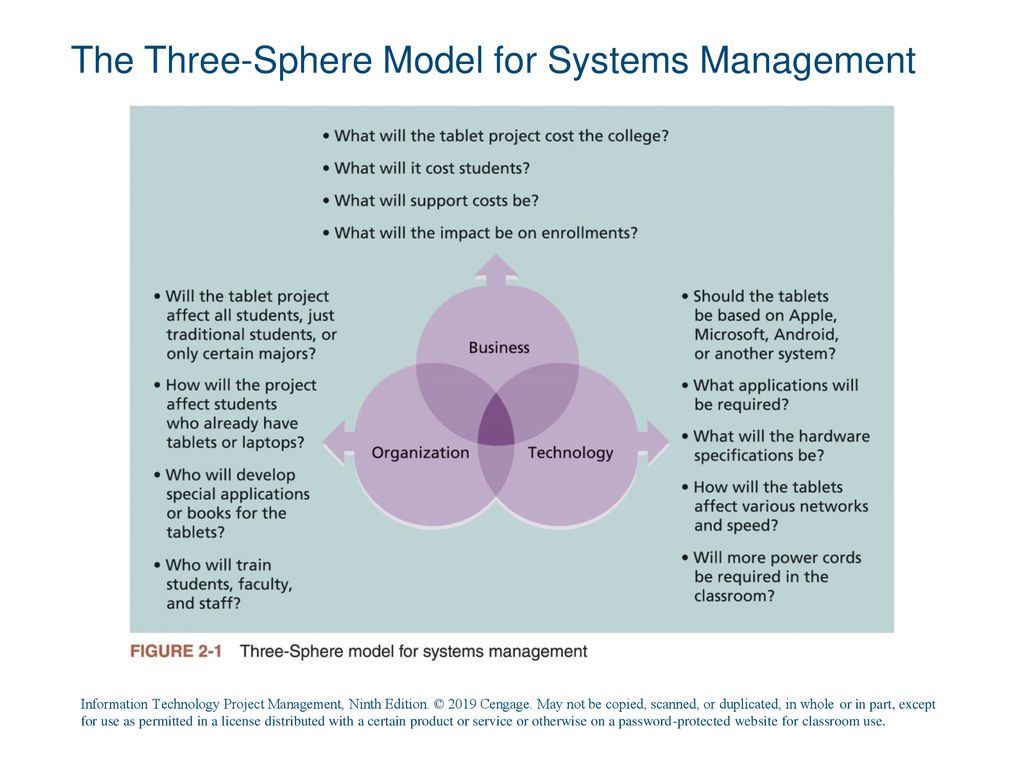 The Three-Sphere Model for Systems Management

• What will the tablet project cost the college?
• What will it cost students?
• What will support costs be?
• What will the impact be on enrollments?

• Will the tablet project affect all students, just traditional students, or only certain majors?
• How will the project affect students who already have tablets or laptops?
• Who will develop special applications or books for the tablets?
• Who will train students, faculty, and staff?

Business

Organization

Technology

• Should the tablets be based on Apple, Microsoft, Android, or another system?
• What applications will be required?
• What will the hardware specifications be?
• How will the tablets affect various networks and speed?
• Will more power cords be required in the classroom?

FIGURE 2-1 Three-Sphere model for systems management

Information Technology Project Management, Ninth Edition. © 2019 Cengage. May not be copied, scanned, or duplicated, in whole or in part, except for use as permitted in a license distributed with a certain product or service or otherwise on a password-protected website for classroom use.